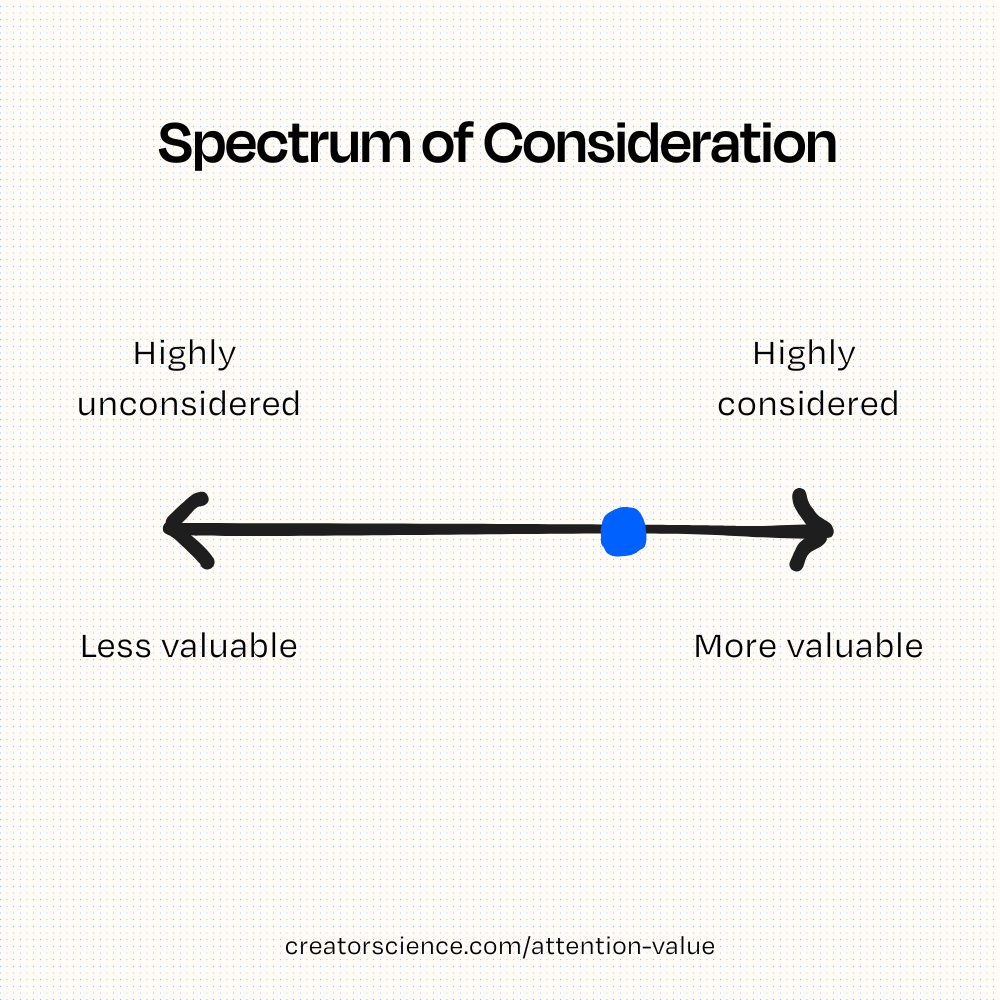 Spectrum of Consideration

Highly unconsidered

Highly considered

Less valuable

More valuable

creatorscience.com/attention-value